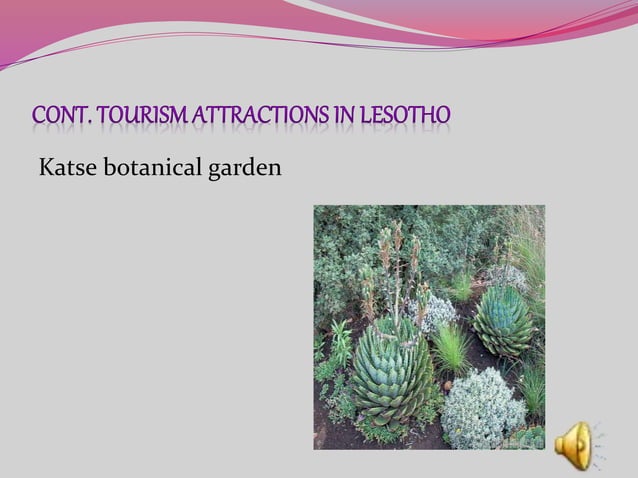 CONT. TOURISM ATTRACTIONS IN LESOTHO

Katse botanical garden